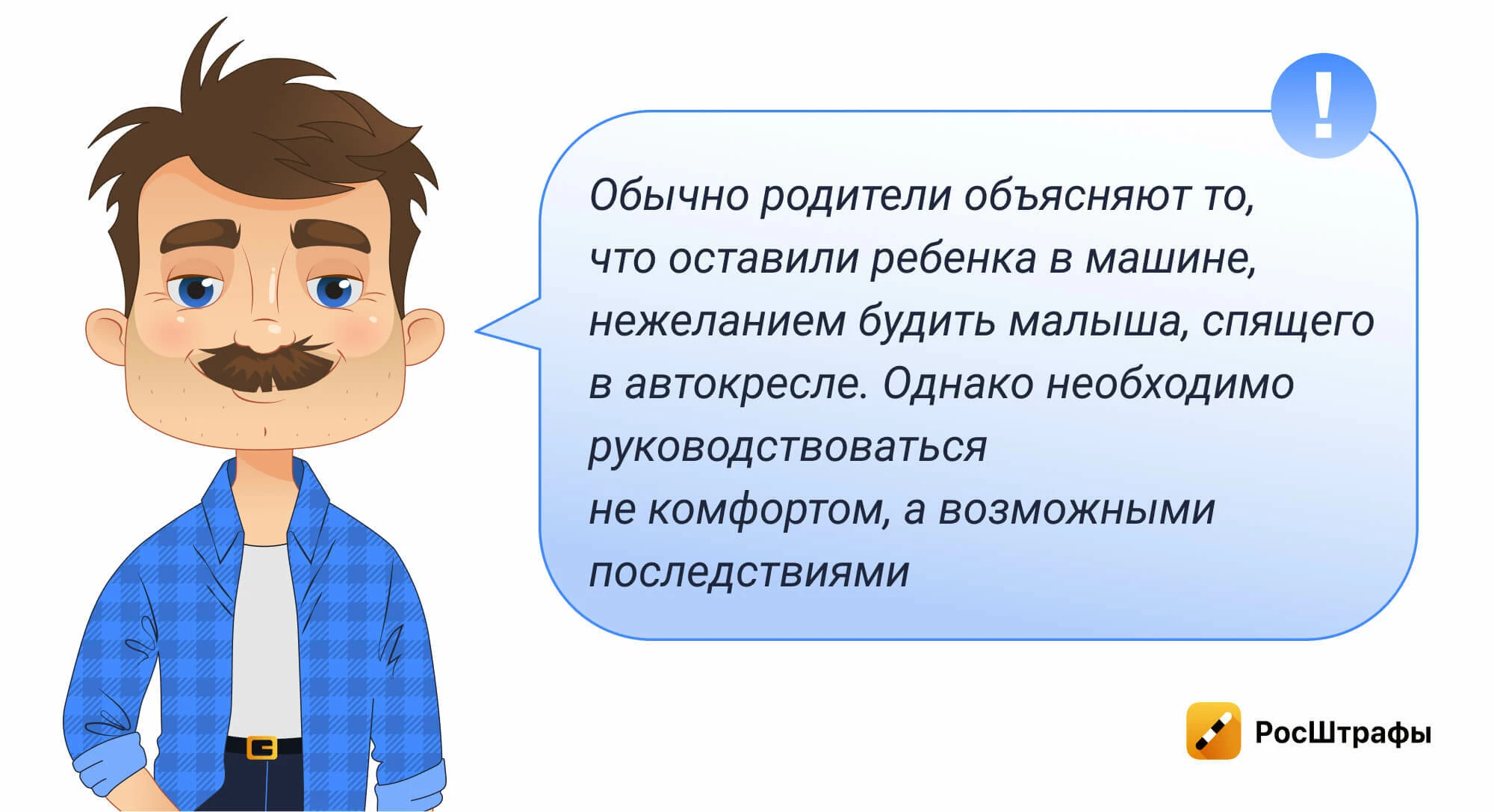 !

Обычно родители объясняют то, что оставили ребенка в машине, нежеланием будить малыша, спящего в автокресле. Однако необходимо руководствоваться не комфортом, а возможными последствиями

РосШтрафы